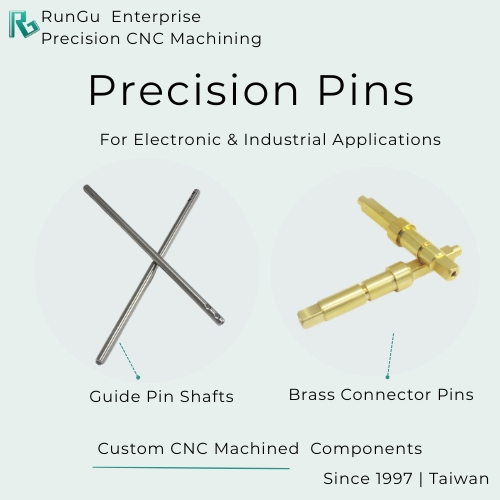 RunGu Enterprise
Precision CNC Machining

Precision Pins

For Electronic & Industrial Applications

Guide Pin Shafts

Brass Connector Pins

Custom CNC Machined Components

Since 1997 | Taiwan